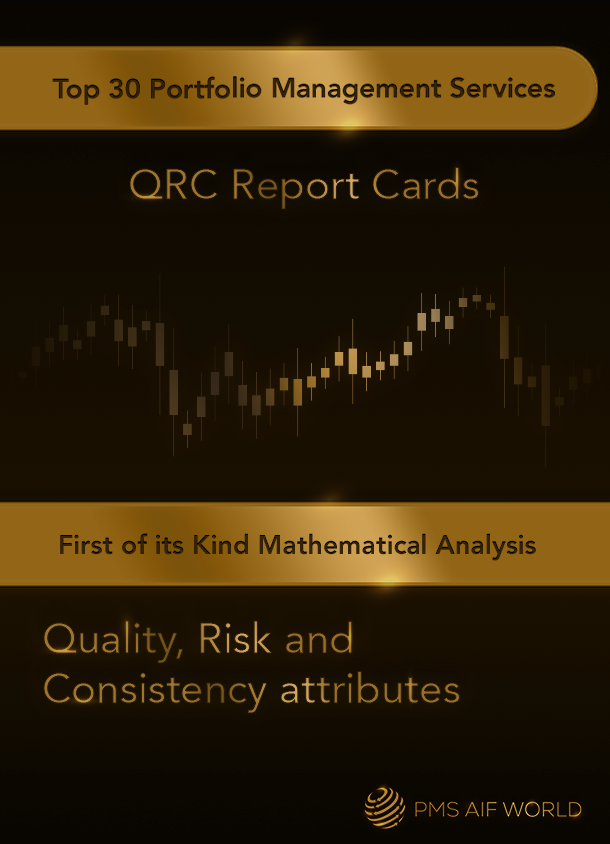 Top 30 Portfolio Management Services

QRC Report Cards

First of its Kind Mathematical Analysis

Quality, Risk and Consistency attributes

PMS AIF WORLD